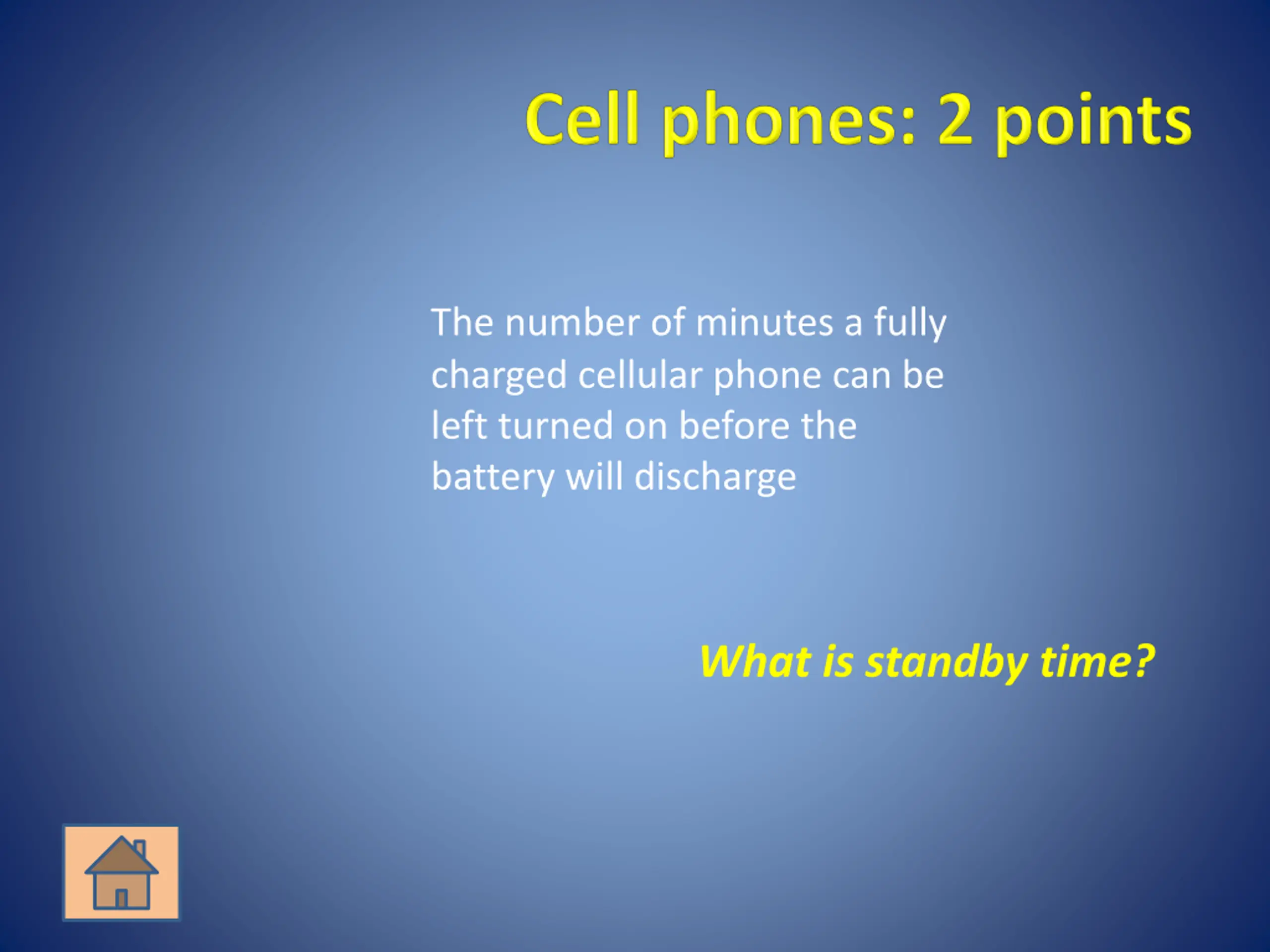 Cell phones: 2 points

The number of minutes a fully charged cellular phone can be left turned on before the battery will discharge

What is standby time?